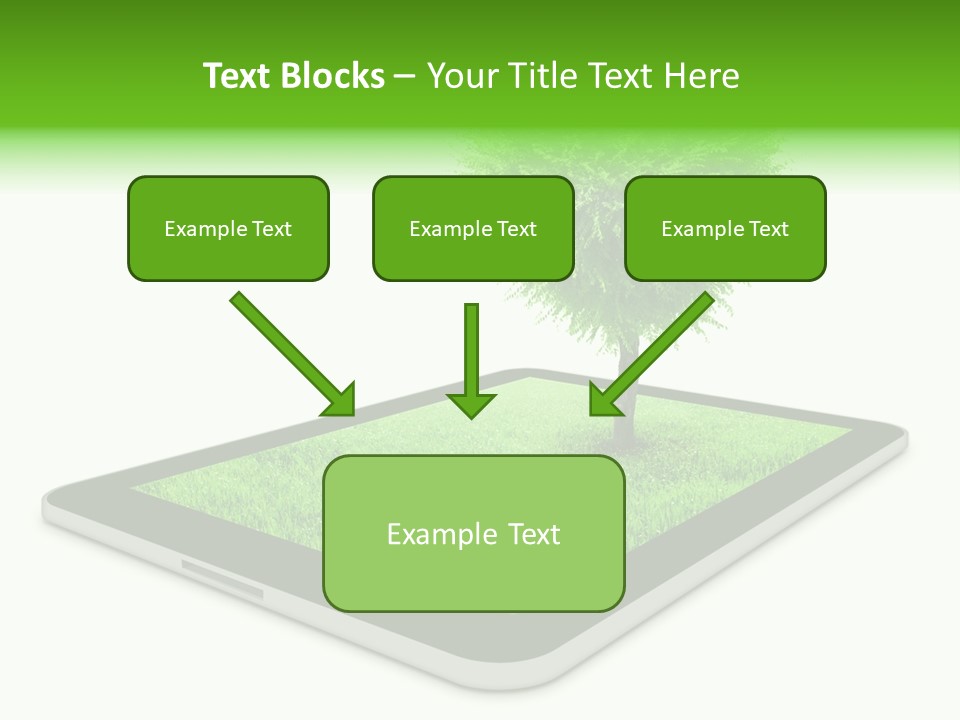 Text Blocks – Your Title Text Here

Example Text

Example Text

Example Text

Example Text